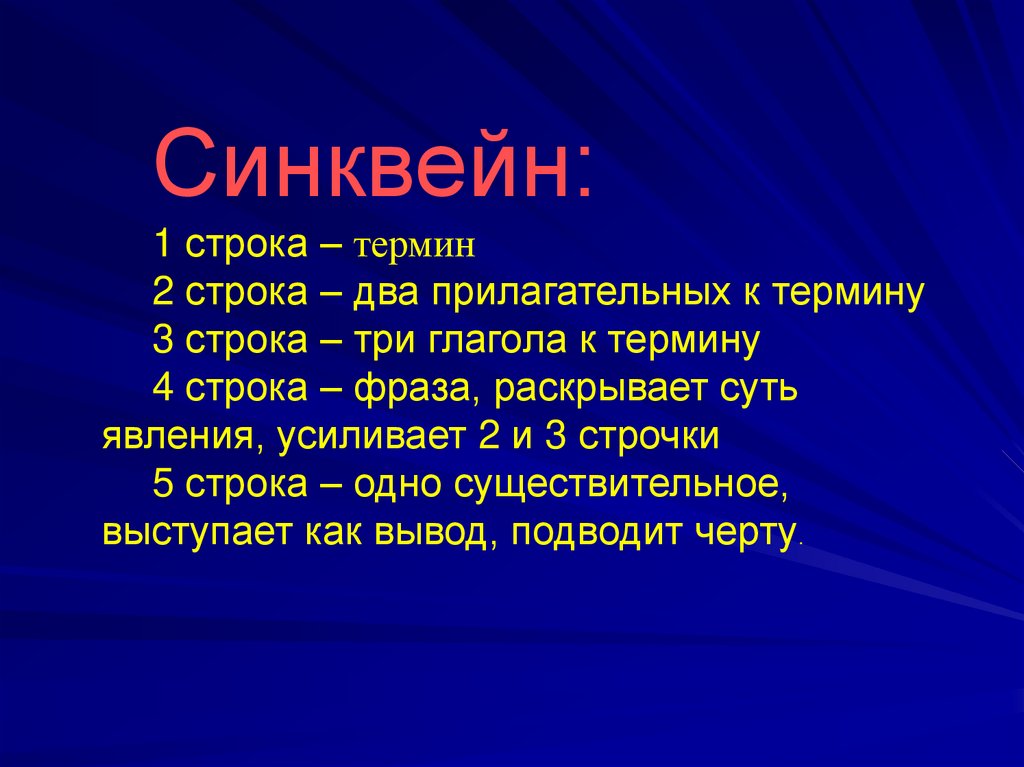 Синквейн:

1 строка – термин

2 строка – два прилагательных к термину

3 строка – три глагола к термину

4 строка – фраза, раскрывает суть явления, усиливает 2 и 3 строчки

5 строка – одно существительное, выступает как вывод, подводит черту.